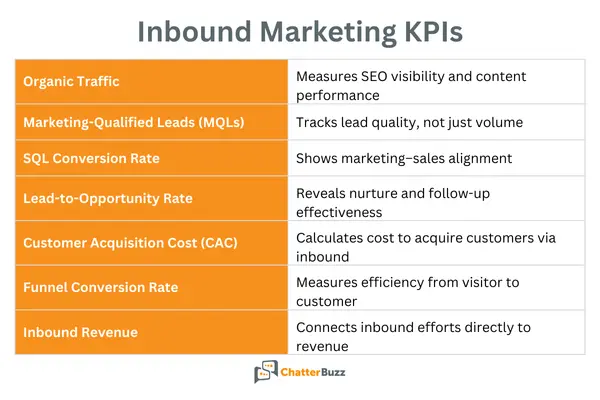 Inbound Marketing KPIs

| Organic Traffic | Measures SEO visibility and content performance |
|---|---|
| Marketing-Qualified Leads (MQLs) | Tracks lead quality, not just volume |
| SQL Conversion Rate | Shows marketing–sales alignment |
| Lead-to-Opportunity Rate | Reveals nurture and follow-up effectiveness |
| Customer Acquisition Cost (CAC) | Calculates cost to acquire customers via inbound |
| Funnel Conversion Rate | Measures efficiency from visitor to customer |
| Inbound Revenue | Connects inbound efforts directly to revenue |

ChatterBuzz